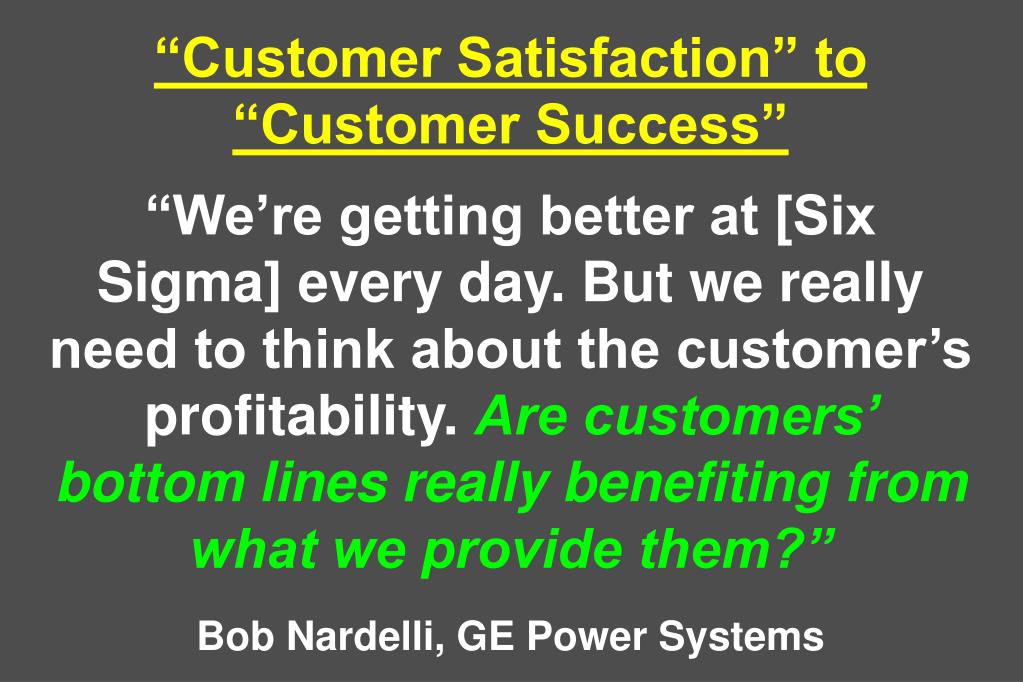 “Customer Satisfaction” to “Customer Success”

“We’re getting better at [Six Sigma] every day. But we really need to think about the customer’s profitability. Are customers’ bottom lines really benefiting from what we provide them?”

Bob Nardelli, GE Power Systems